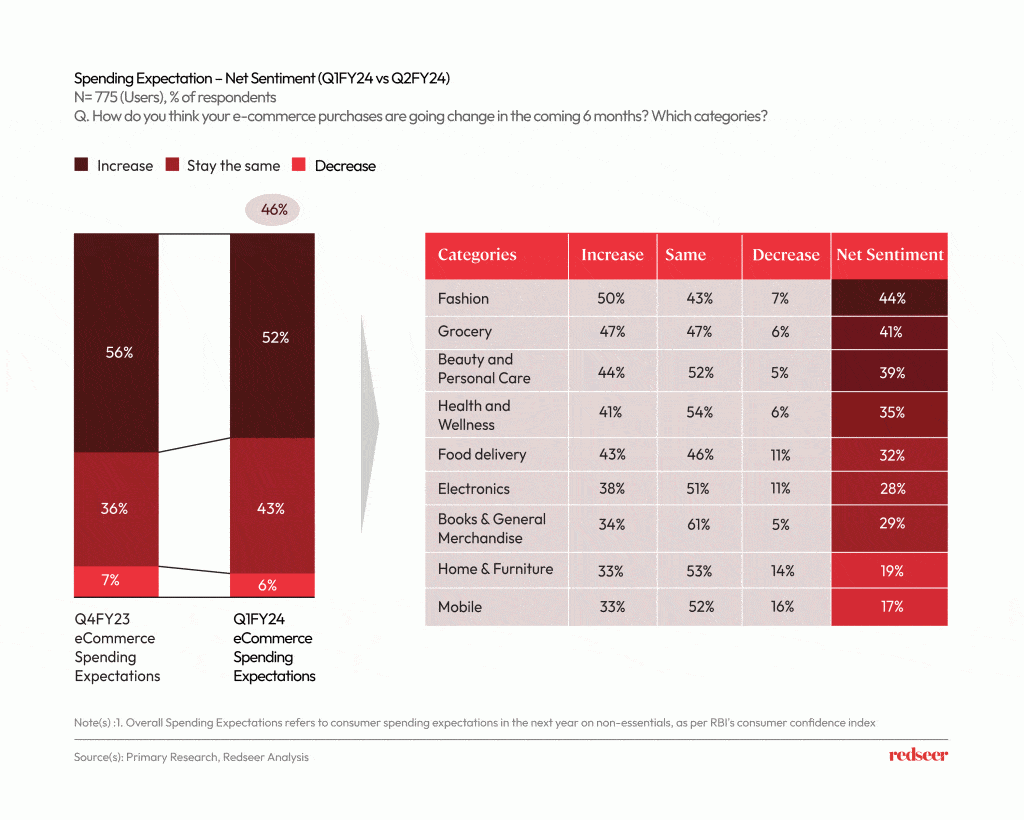 Spending Expectation – Net Sentiment (Q1FY24 vs Q2FY24)
N= 775 (Users), % of respondents
Q. How do you think your e-commerce purchases are going change in the coming 6 months? Which categories?

Increase  Stay the same  Decrease

46%

56%
36%
7%

52%
43%
6%

Q4FY23 eCommerce Spending Expectations

Q1FY24 eCommerce Spending Expectations

| Categories | Increase | Same | Decrease | Net Sentiment |
|---|---|---|---|---|
| Fashion | 50% | 43% | 7% | 44% |
| Grocery | 47% | 47% | 6% | 41% |
| Beauty and Personal Care | 44% | 52% | 5% | 39% |
| Health and Wellness | 41% | 54% | 6% | 35% |
| Food delivery | 43% | 46% | 11% | 32% |
| Electronics | 38% | 51% | 11% | 28% |
| Books & General Merchandise | 34% | 61% | 5% | 29% |
| Home & Furniture | 33% | 53% | 14% | 19% |
| Mobile | 33% | 52% | 16% | 17% |

Note(s) :1. Overall Spending Expectations refers to consumer spending expectations in the next year on non-essentials, as per RBI's consumer confidence index

Source(s): Primary Research, Redseer Analysis

redseer